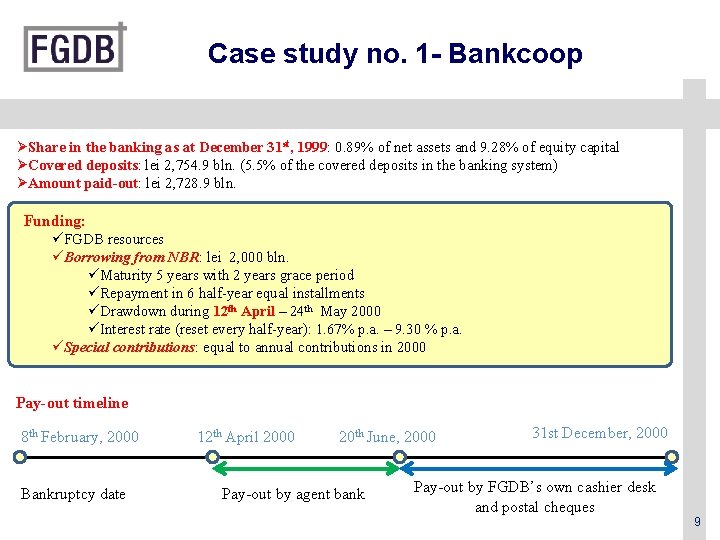 FGDB

Case study no. 1- Bankcoop

➢Share in the banking as at December 31$^{st}$, 1999: 0.89% of net assets and 9.28% of equity capital
➢Covered deposits: lei 2,754.9 bln. (5.5% of the covered deposits in the banking system)
➢Amount paid-out: lei 2,728.9 bln.

Funding:
✓FGDB resources
✓Borrowing from NBR: lei 2,000 bln.
✓Maturity 5 years with 2 years grace period
✓Repayment in 6 half-year equal installments
✓Drawdown during 12$^{th}$ April – 24$^{th}$ May 2000
✓Interest rate (reset every half-year): 1.67% p.a. – 9.30 % p.a.
✓Special contributions: equal to annual contributions in 2000

Pay-out timeline

8$^{th}$ February, 2000

12$^{th}$ April 2000

20$^{th}$ June, 2000

31st December, 2000

Bankruptcy date

Pay-out by agent bank

Pay-out by FGDB's own cashier desk and postal cheques

9